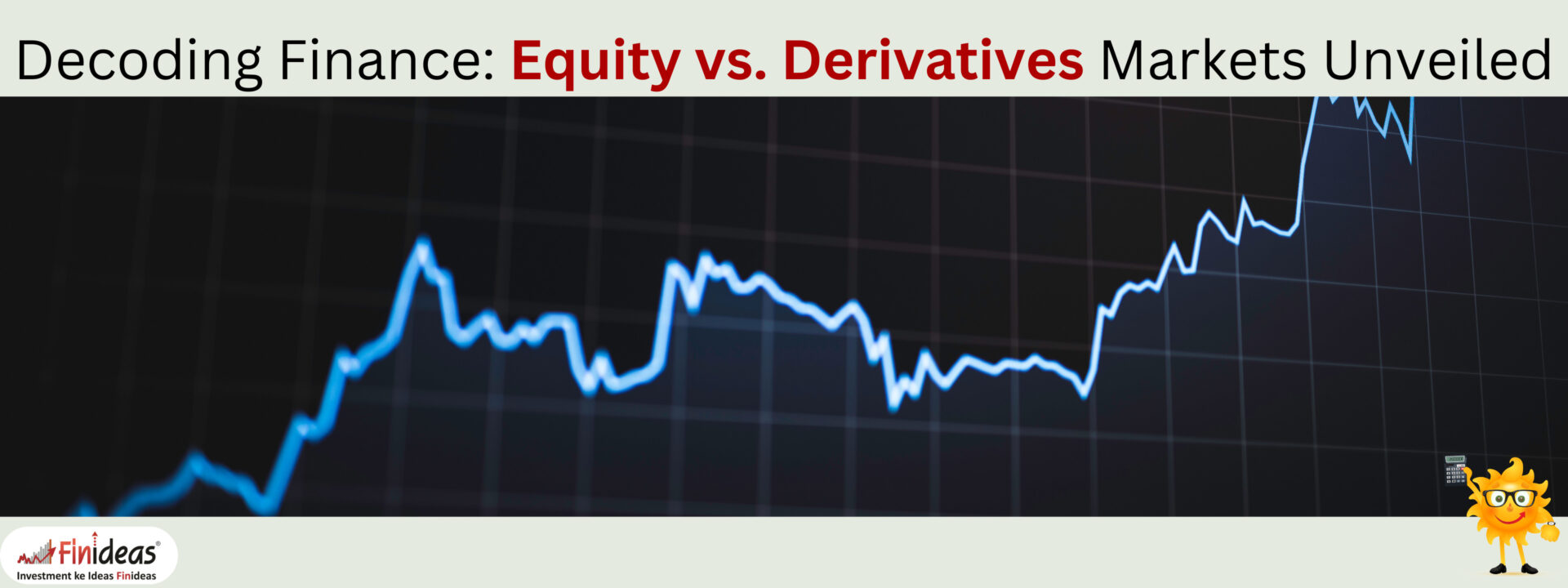 Decoding Finance: Equity vs. Derivatives Markets Unveiled

Finideas®
Investment ke Ideas Finideas